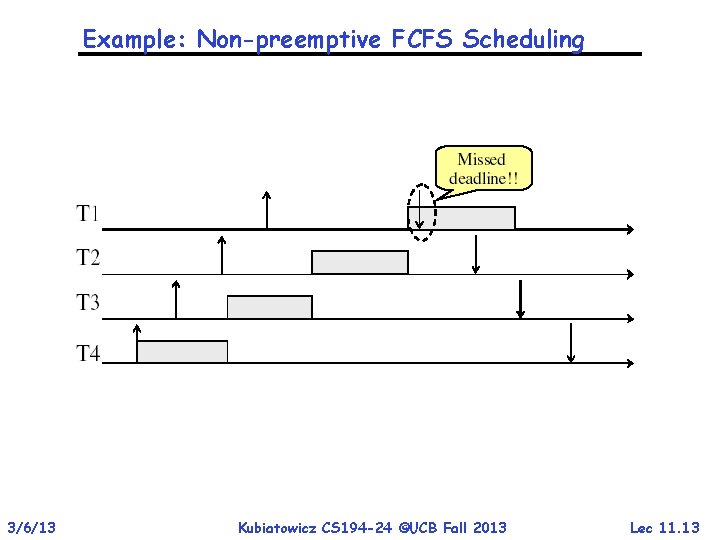 Example: Non-preemptive FCFS Scheduling

Missed deadline!!

T1

T2

T3

T4

3/6/13

Kubiatowicz CS194-24 ©UCB Fall 2013

Lec 11.13